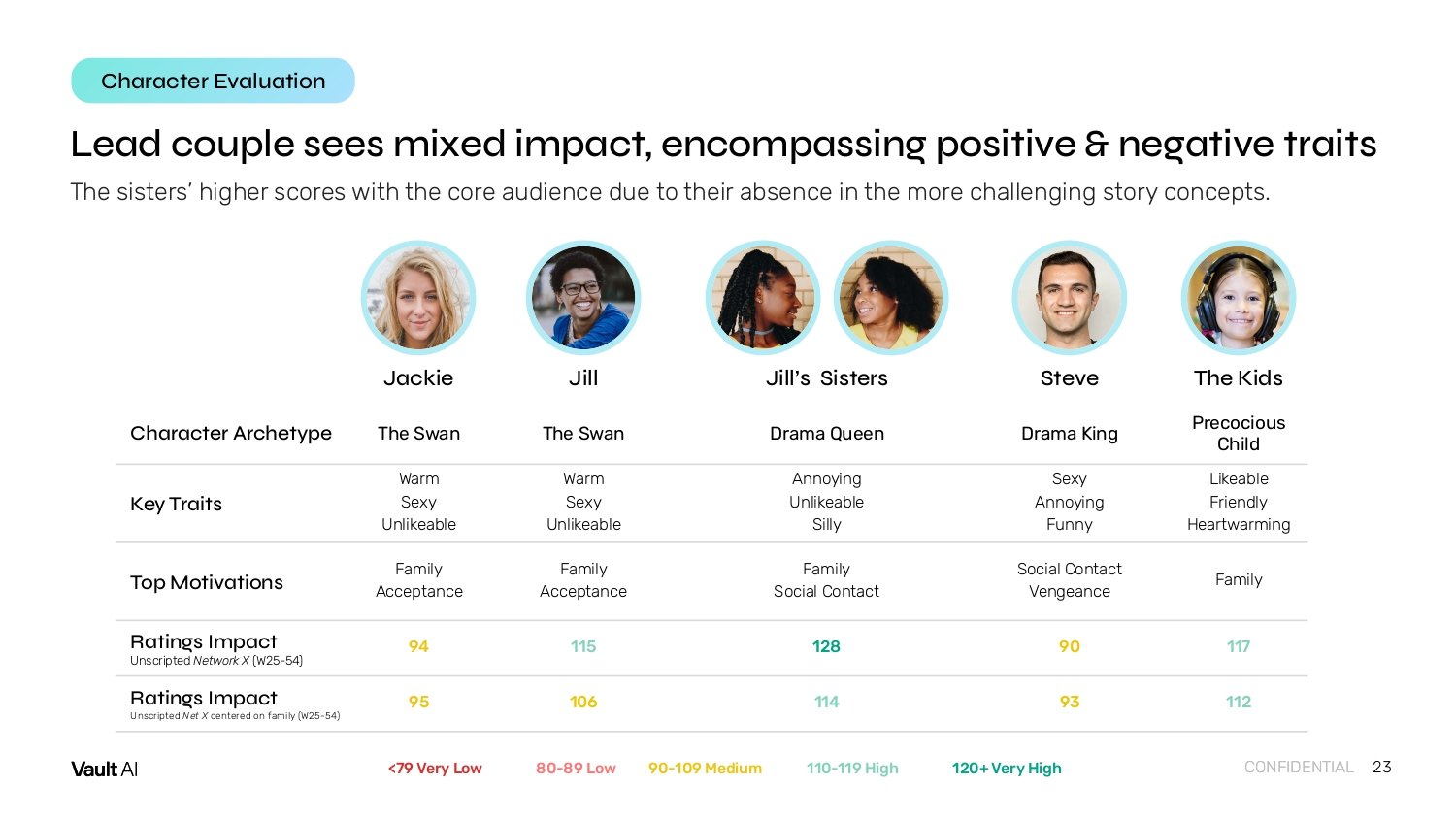 Character Evaluation

Lead couple sees mixed impact, encompassing positive & negative traits

The sisters' higher scores with the core audience due to their absence in the more challenging story concepts.

|  | Jackie | Jill | Jill's Sisters | Steve | The Kids |
|---|---|---|---|---|---|
| Character Archetype | The Swan | The Swan | Drama Queen | Drama King | Precocious Child |
| Key Traits | Warm Sexy Unlikeable | Warm Sexy Unlikeable | Annoying Unlikeable Silly | Sexy Annoying Funny | Likeable Friendly Heartwarming |
| Top Motivations | Family Acceptance | Family Acceptance | Family Social Contact | Social Contact Vengeance | Family |
| Ratings Impact Unscripted Network X (W25-54) | 94 | 115 | 128 | 90 | 117 |
| Ratings Impact Unscripted Net X centered on family (W25-54) | 95 | 106 | 114 | 93 | 112 |

Vault AI

<79 Very Low 80-89 Low 90-109 Medium 110-119 High 120+ Very High

CONFIDENTIAL 23